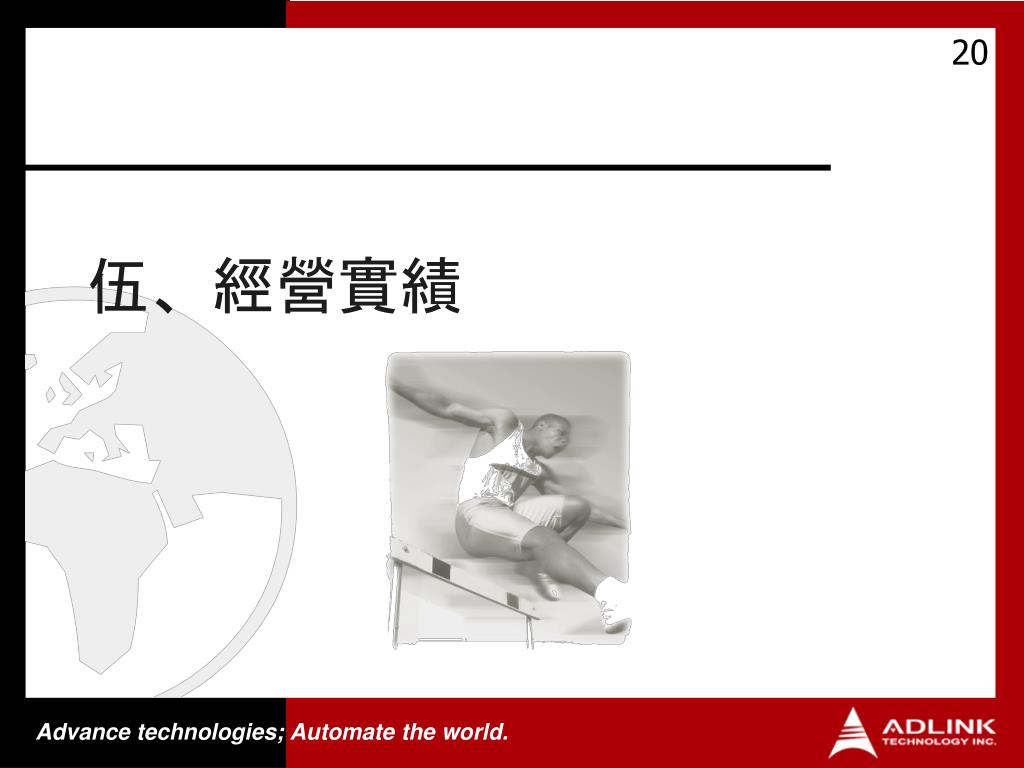 20

伍、經營實績

Advance technologies; Automate the world.

ADLINK
TECHNOLOGY INC.